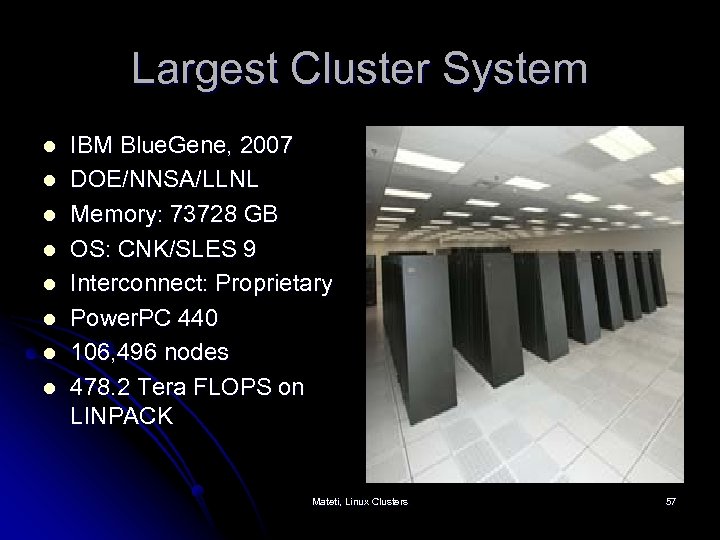 Largest Cluster System

- IBM BlueGene, 2007
- DOE/NNSA/LLNL
- Memory: 73728 GB
- OS: CNK/SLES 9
- Interconnect: Proprietary
- PowerPC 440
- 106,496 nodes
- 478.2 Tera FLOPS on LINPACK

Mateti, Linux Clusters

57